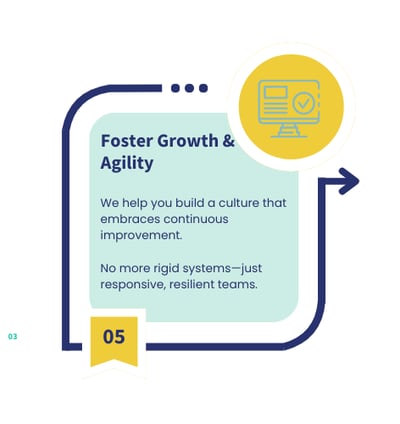 Foster Growth & Agility

We help you build a culture that embraces continuous improvement.

No more rigid systems—just responsive, resilient teams.

03

05